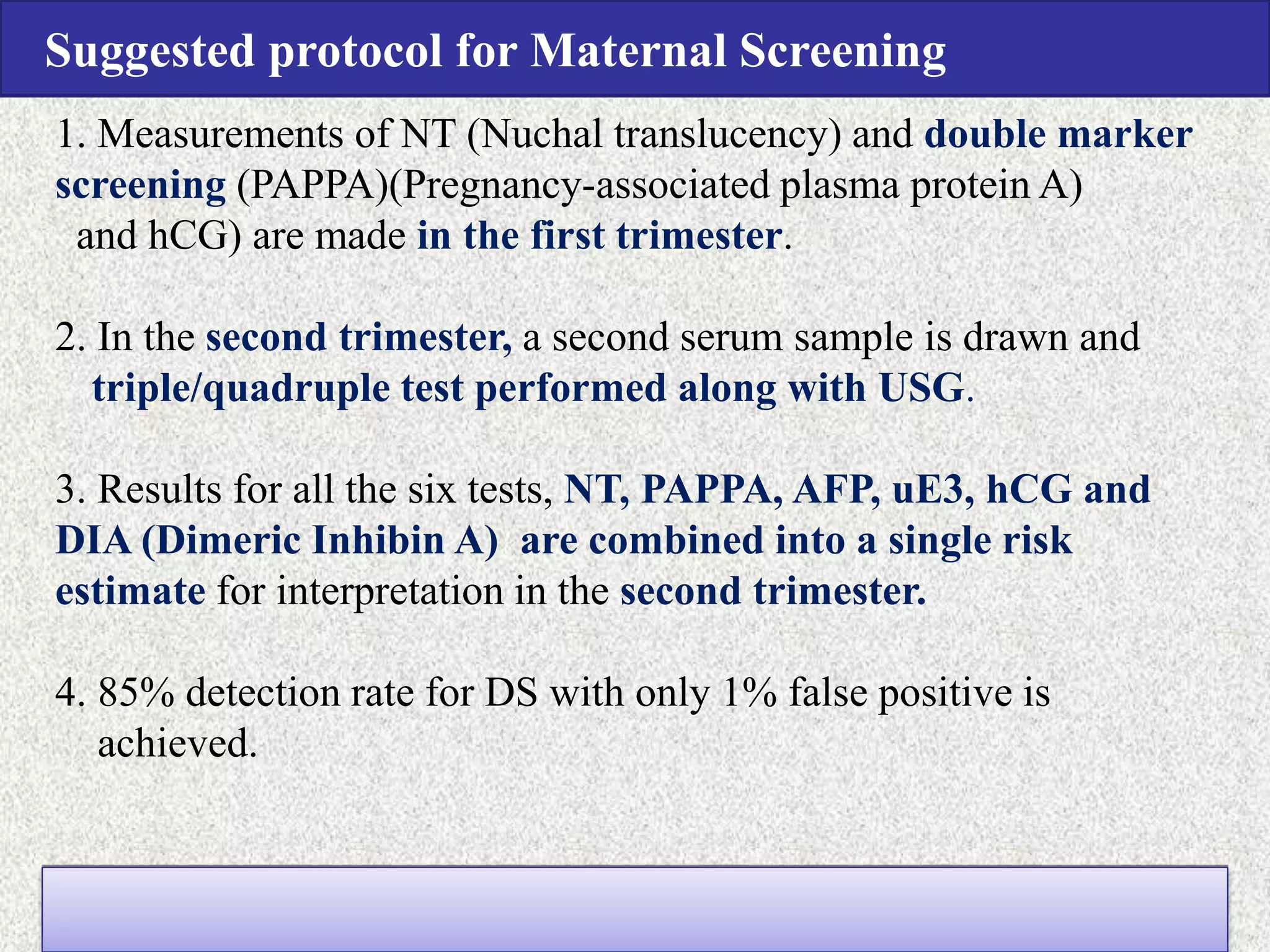 Suggested protocol for Maternal Screening

1. Measurements of NT (Nuchal translucency) and double marker screening (PAPPA)(Pregnancy-associated plasma protein A) and hCG) are made in the first trimester.

2. In the second trimester, a second serum sample is drawn and triple/quadruple test performed along with USG.

3. Results for all the six tests, NT, PAPPA, AFP, uE3, hCG and DIA (Dimeric Inhibin A) are combined into a single risk estimate for interpretation in the second trimester.

4. 85% detection rate for DS with only 1% false positive is achieved.